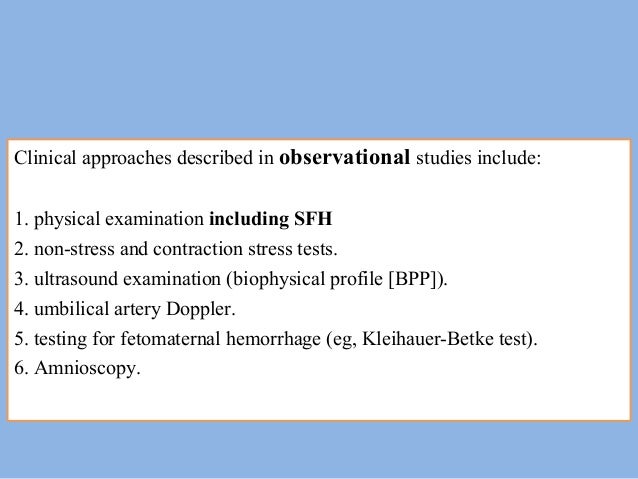 Clinical approaches described in observational studies include:

1. physical examination including SFH
2. non-stress and contraction stress tests.
3. ultrasound examination (biophysical profile [BPP]).
4. umbilical artery Doppler.
5. testing for fetomaternal hemorrhage (eg, Kleihauer-Betke test).
6. Amnioscopy.